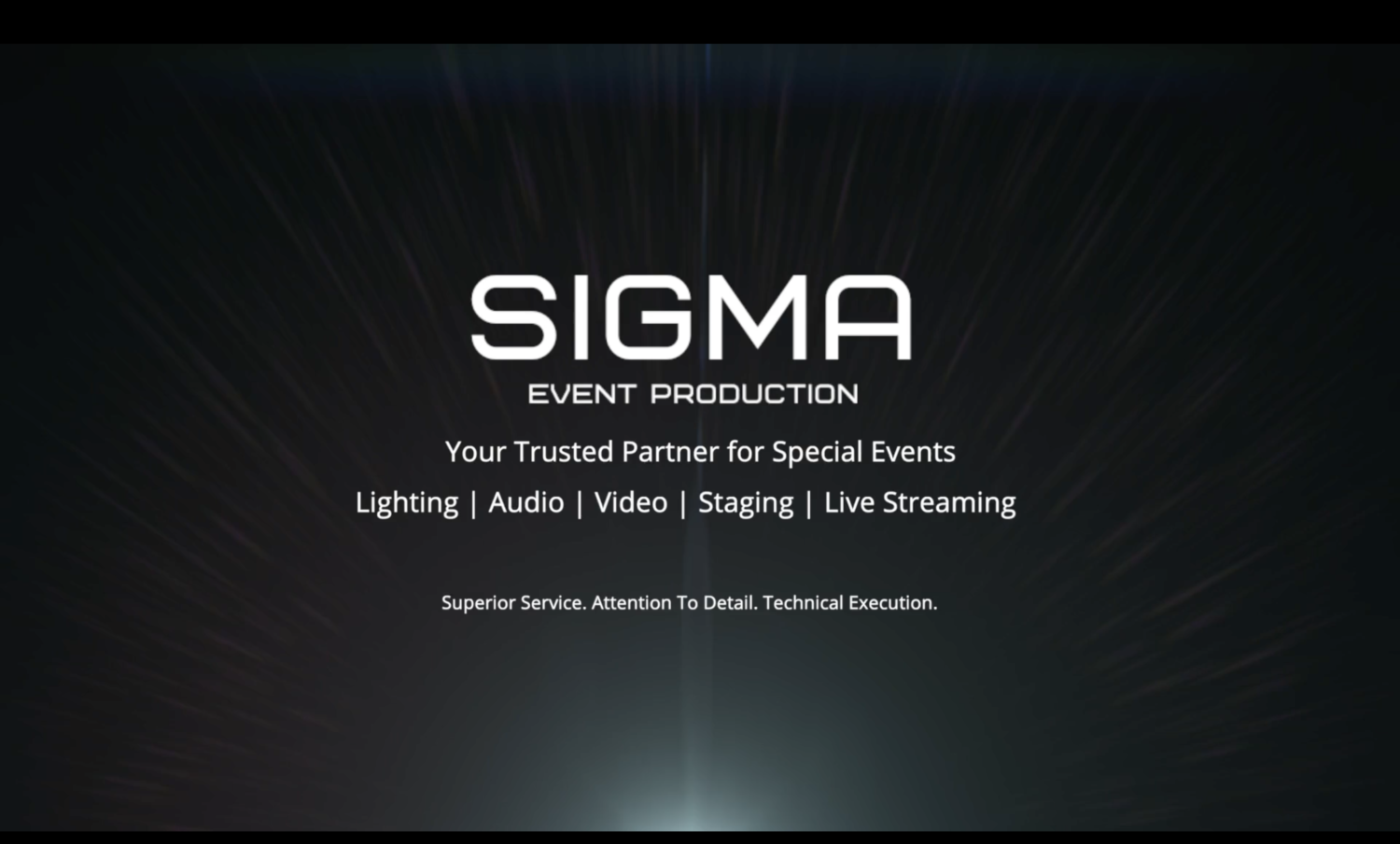 SIGMA
EVENT PRODUCTION

Your Trusted Partner for Special Events

Lighting | Audio | Video | Staging | Live Streaming

Superior Service. Attention To Detail. Technical Execution.